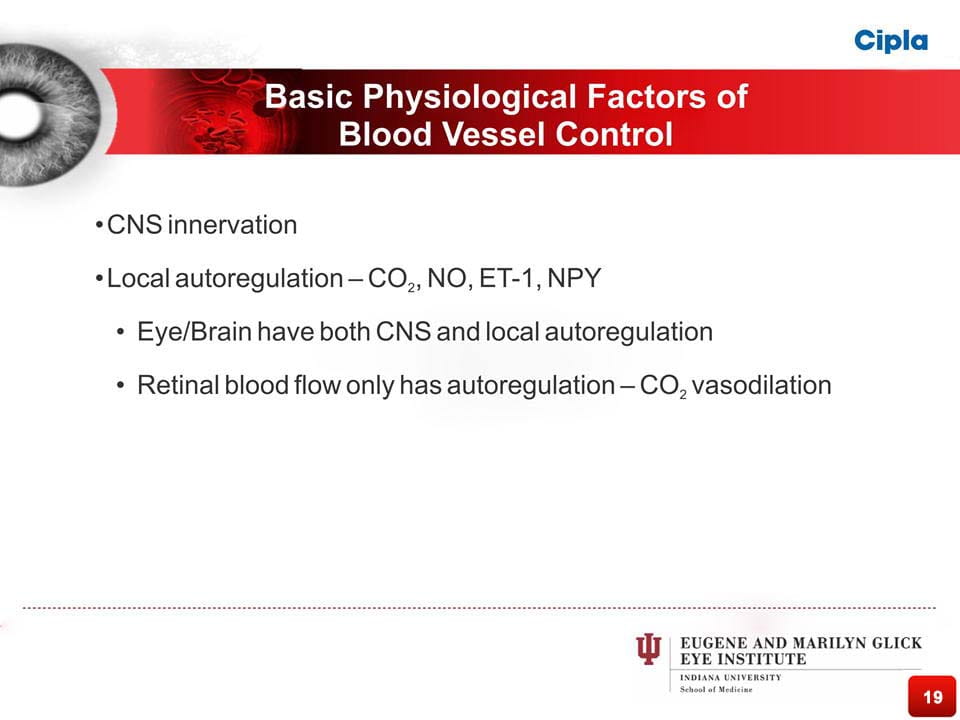 Cipla

Basic Physiological Factors of Blood Vessel Control

• CNS innervation

• Local autoregulation – $CO_2$, NO, ET-1, NPY

• Eye/Brain have both CNS and local autoregulation

• Retinal blood flow only has autoregulation – $CO_2$ vasodilation

EUGENE AND MARILYN GLICK EYE INSTITUTE
INDIANA UNIVERSITY
School of Medicine

19